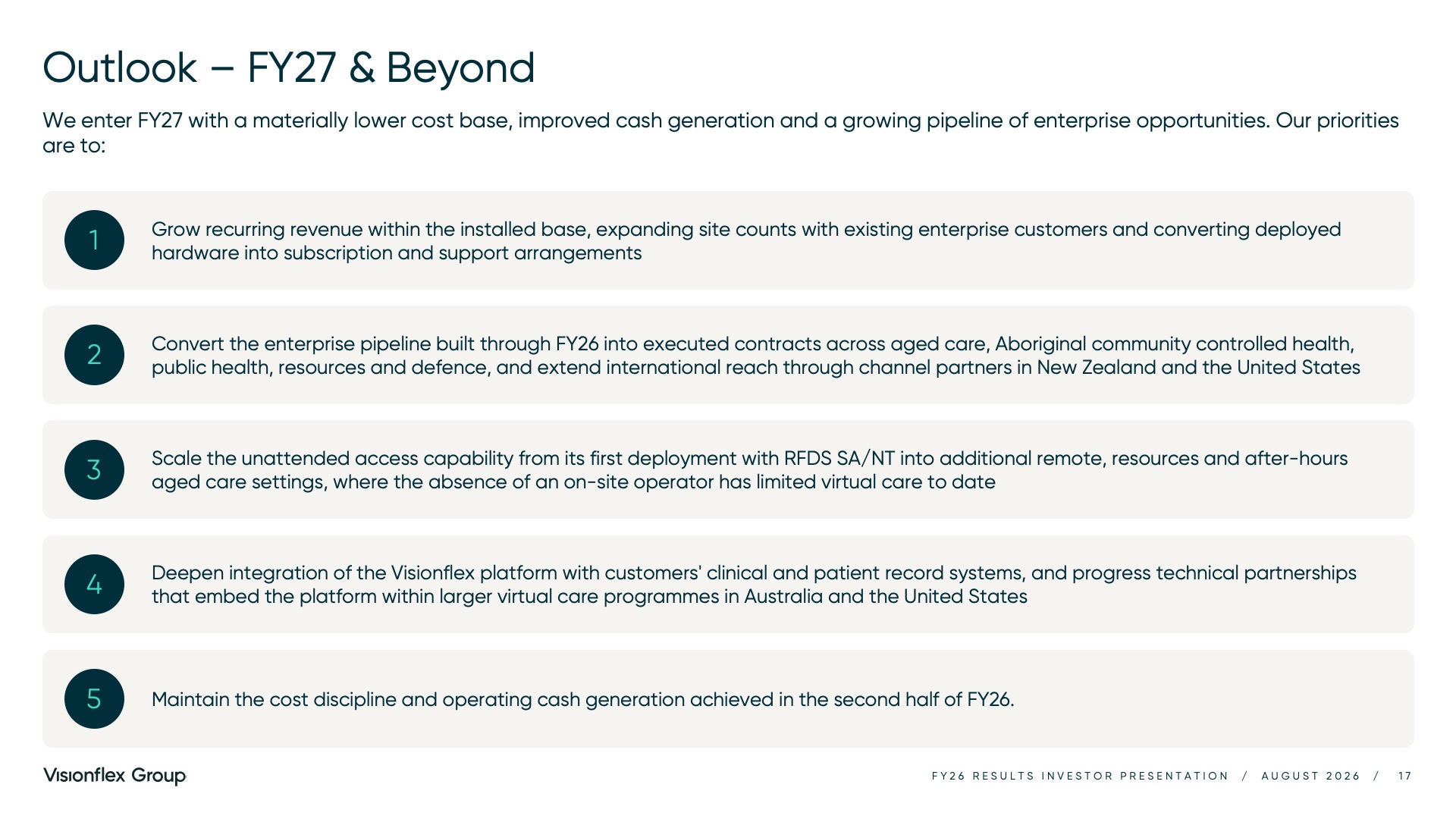 Outlook – FY27 & Beyond

We enter FY27 with a materially lower cost base, improved cash generation and a growing pipeline of enterprise opportunities. Our priorities are to:

1

Grow recurring revenue within the installed base, expanding site counts with existing enterprise customers and converting deployed hardware into subscription and support arrangements

2

Convert the enterprise pipeline built through FY26 into executed contracts across aged care, Aboriginal community controlled health, public health, resources and defence, and extend international reach through channel partners in New Zealand and the United States

3

Scale the unattended access capability from its first deployment with RFDS SA/NT into additional remote, resources and after-hours aged care settings, where the absence of an on-site operator has limited virtual care to date

4

Deepen integration of the Visionflex platform with customers' clinical and patient record systems, and progress technical partnerships that embed the platform within larger virtual care programmes in Australia and the United States

5

Maintain the cost discipline and operating cash generation achieved in the second half of FY26.

Visionflex Group

FY26 RESULTS INVESTOR PRESENTATION / AUGUST 2026 / 17